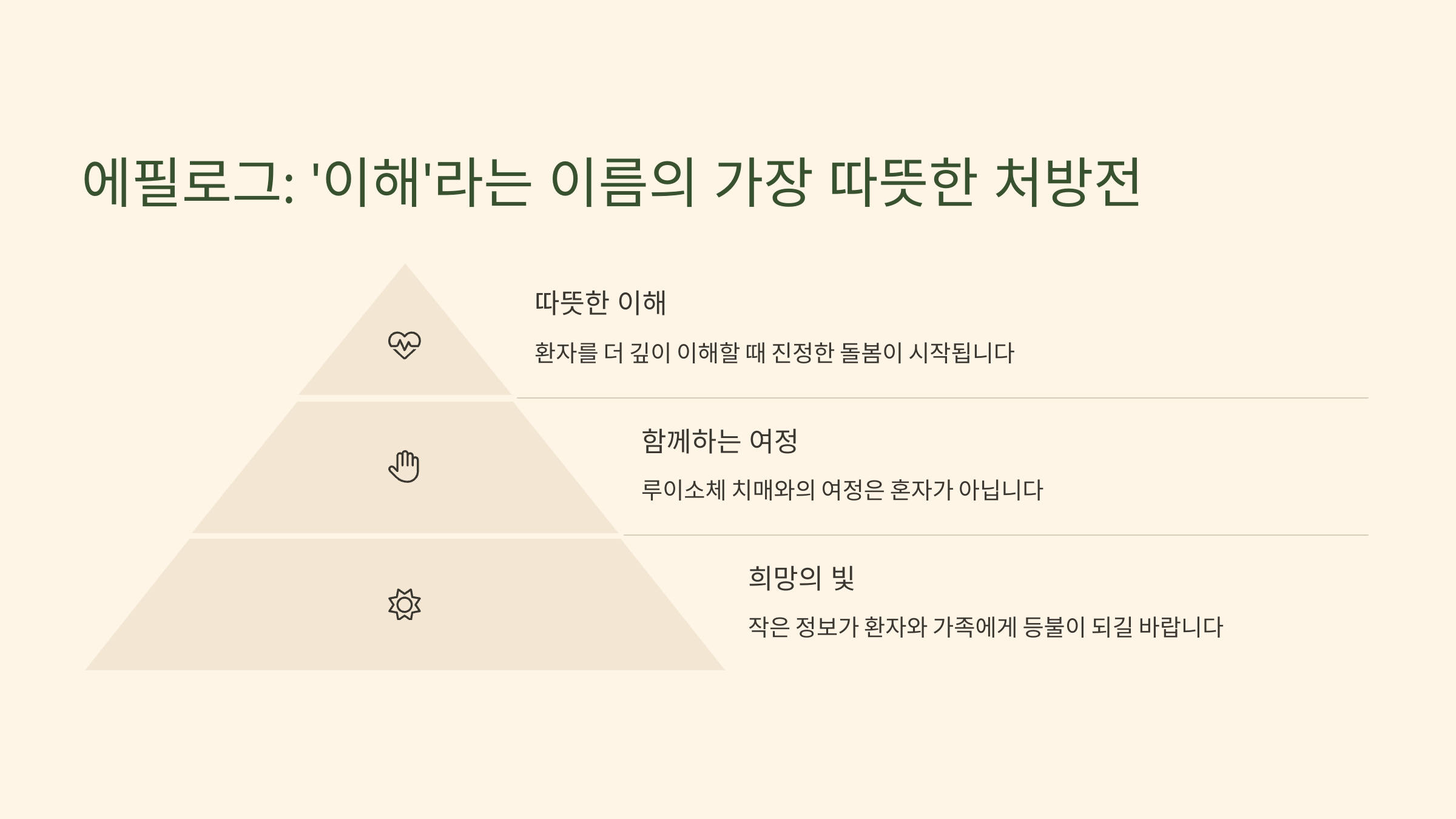 에필로그: '이해'라는 이름의 가장 따뜻한 처방전

따뜻한 이해

환자를 더 깊이 이해할 때 진정한 돌봄이 시작됩니다

함께하는 여정

루이소체 치매와의 여정은 혼자가 아닙니다

희망의 빛

작은 정보가 환자와 가족에게 등불이 되길 바랍니다